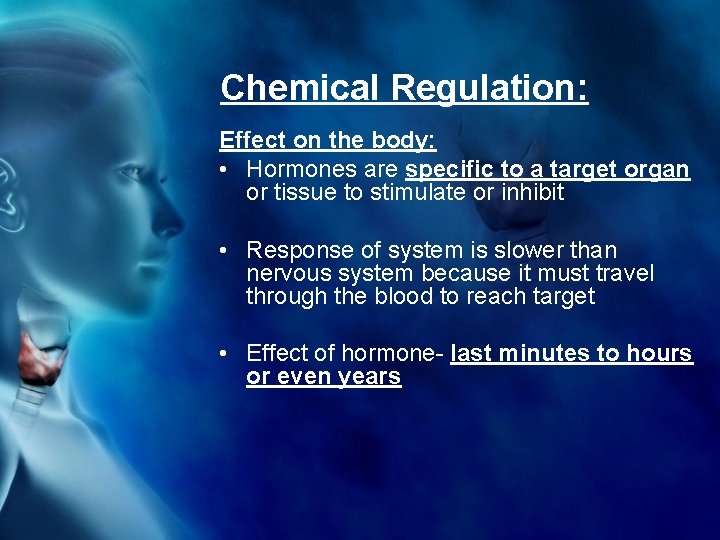 Chemical Regulation:

Effect on the body:

• Hormones are specific to a target organ or tissue to stimulate or inhibit

• Response of system is slower than nervous system because it must travel through the blood to reach target

• Effect of hormone- last minutes to hours or even years